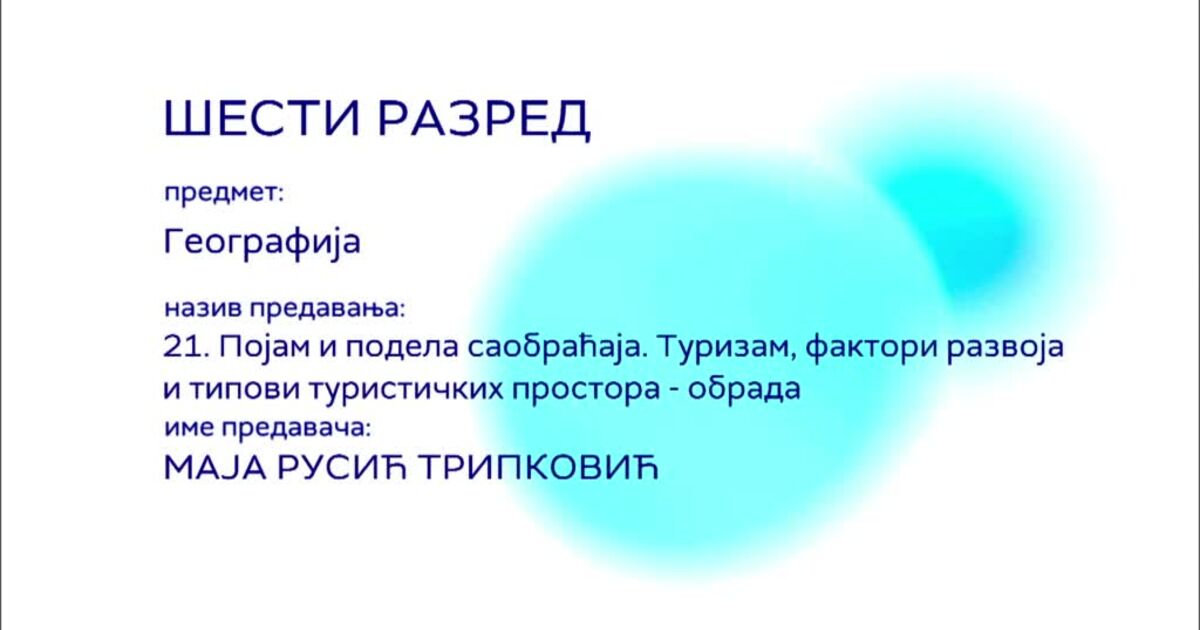 ШЕСТИ РАЗРЕД

предмет:

Географија

назив предавања:

21. Појам и подела саобраћаја. Туризам, фактори развоја и типови туристичких простора - обрада

име предавача:

МАЈА РУСИЋ ТРИПКОВИЋ